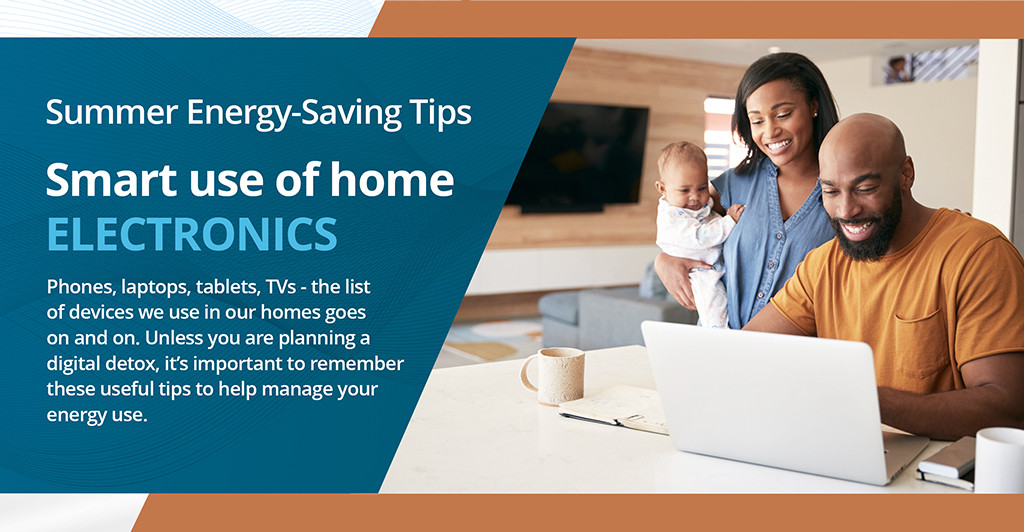 Summer Energy-Saving Tips

Smart use of home ELECTRONICS

Phones, laptops, tablets, TVs - the list of devices we use in our homes goes on and on. Unless you are planning a digital detox, it's important to remember these useful tips to help manage your energy use.